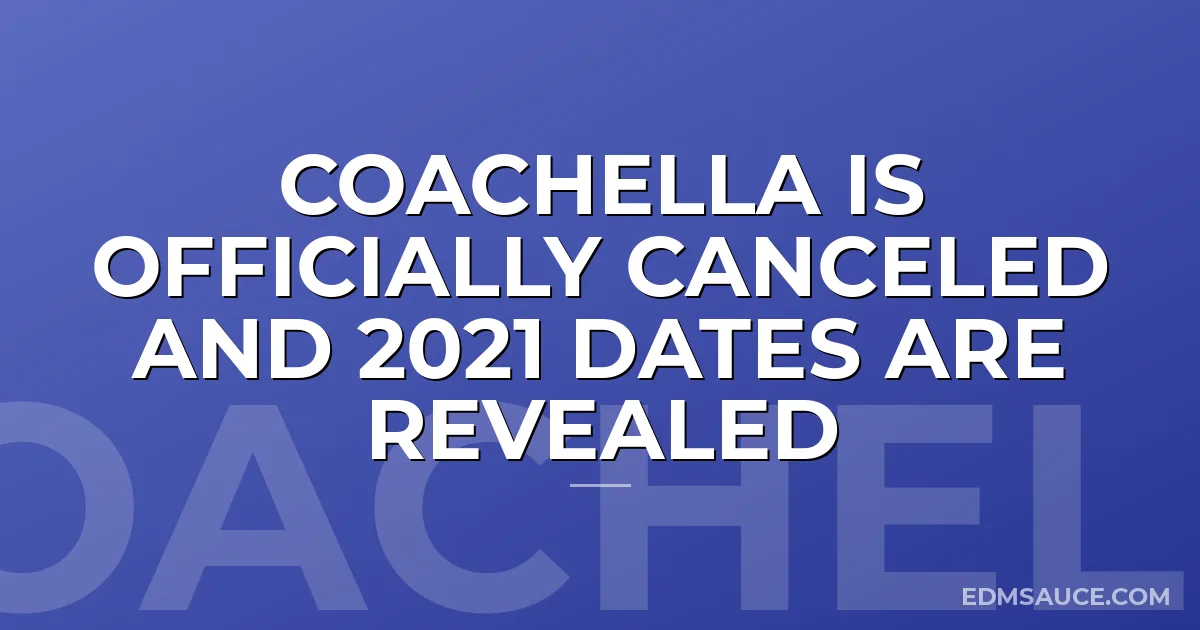 COACHELLA IS OFFICIALLY CANCELED AND 2021 DATES ARE REVEALED

OACHEL

EDMSAUCE.COM